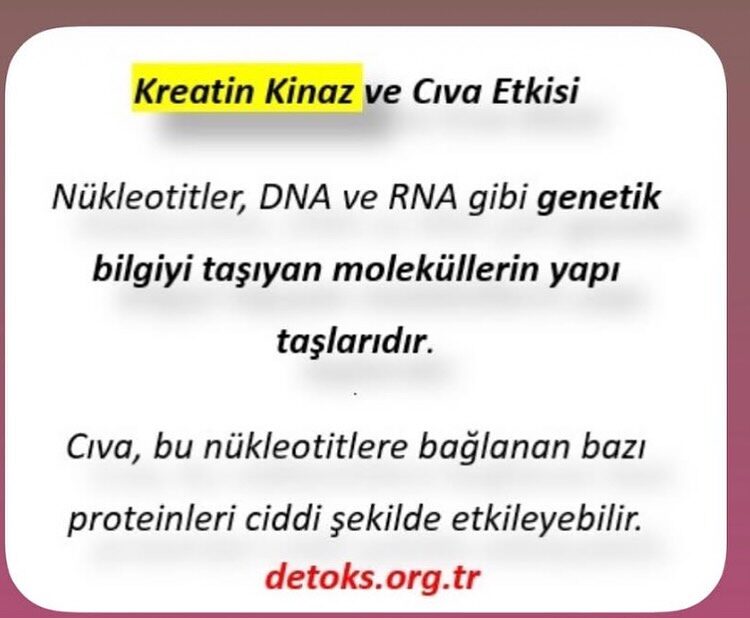 Kreatin Kinaz ve Cıva Etkisi

Nükleotitler, DNA ve RNA gibi genetik bilgiyi taşıyan moleküllerin yapı taşlarıdır.

Cıva, bu nükleotitlere bağlanan bazı proteinleri ciddi şekilde etkileyebilir.

detoks.org.tr